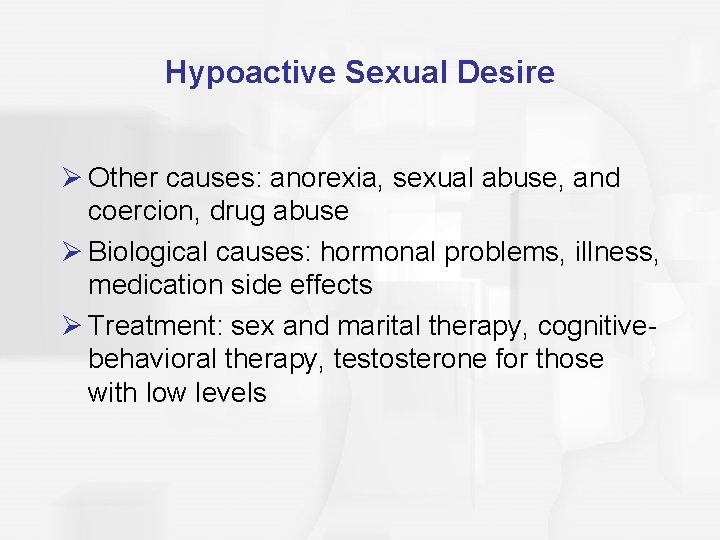 Hypoactive Sexual Desire

➢ Other causes: anorexia, sexual abuse, and coercion, drug abuse

➢ Biological causes: hormonal problems, illness, medication side effects

➢ Treatment: sex and marital therapy, cognitive-behavioral therapy, testosterone for those with low levels